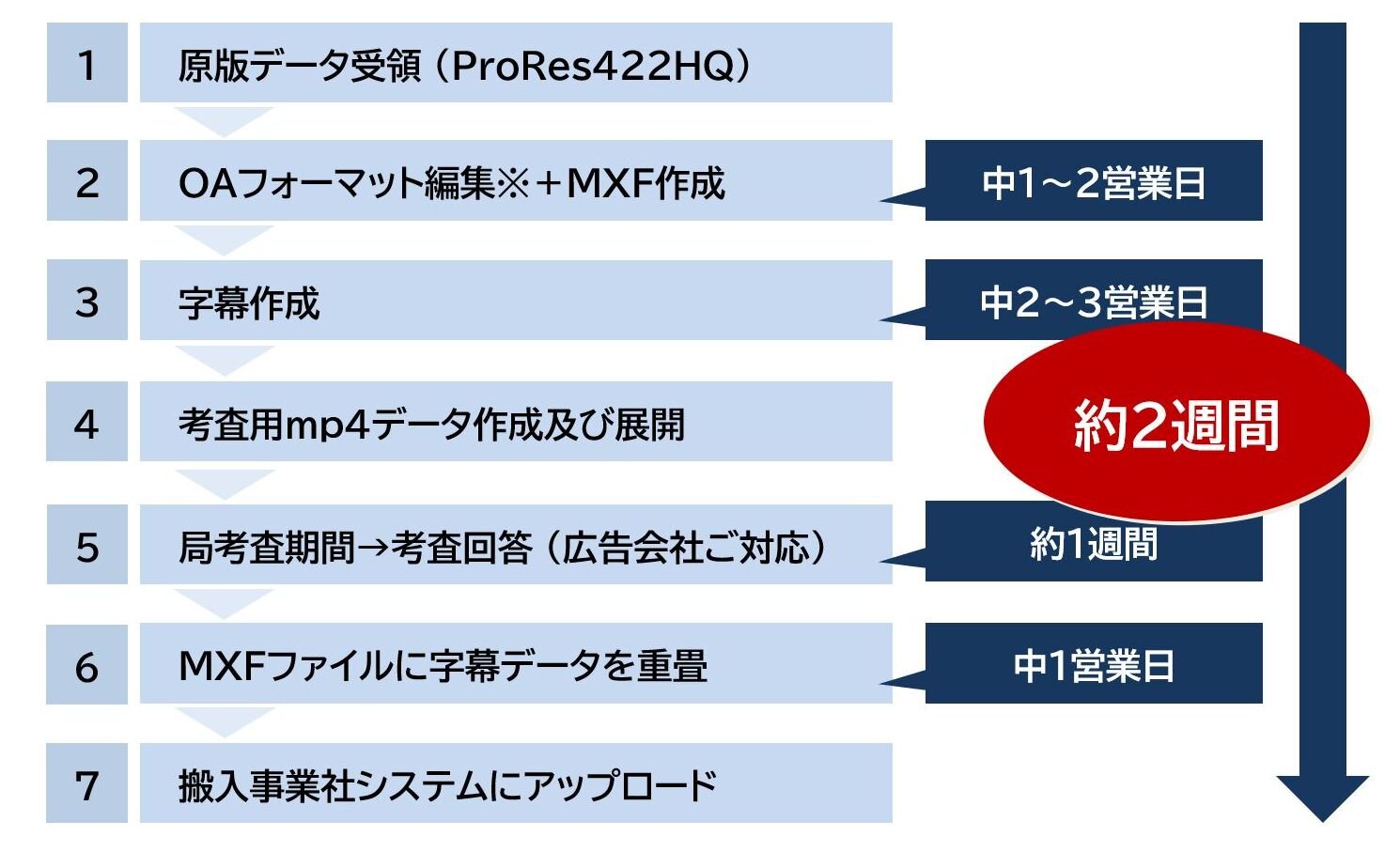 1 原版データ受領（ProRes422HQ）

2 OAフォーマット編集※＋MXF作成

中1～2営業日

3 字幕作成

中2～3営業日

4 考査用mp4データ作成及び展開

約2週間

5 局考査期間→考査回答（広告会社ご対応）

約1週間

6 MXFファイルに字幕データを重畳

中1営業日

7 搬入事業社システムにアップロード